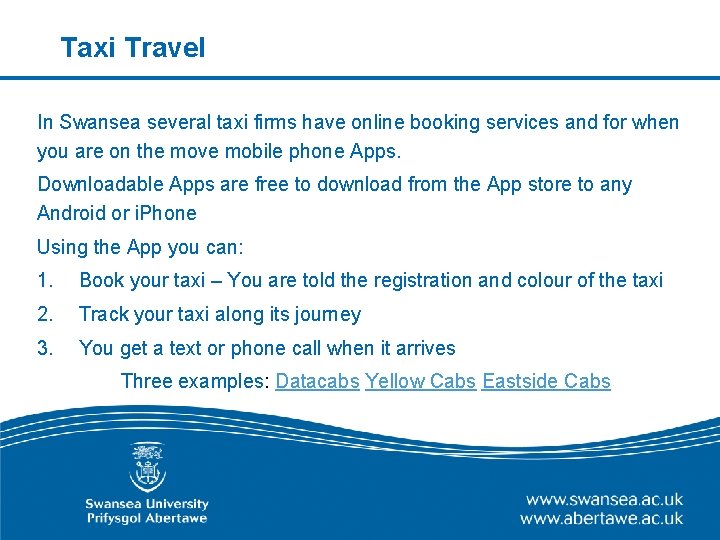 Taxi Travel

In Swansea several taxi firms have online booking services and for when you are on the move mobile phone Apps.

Downloadable Apps are free to download from the App store to any Android or iPhone

Using the App you can:

1. Book your taxi – You are told the registration and colour of the taxi
2. Track your taxi along its journey
3. You get a text or phone call when it arrives

Three examples: Datacabs Yellow Cabs Eastside Cabs

Swansea University
Prifysgol Abertawe

www.swansea.ac.uk
www.abertawe.ac.uk